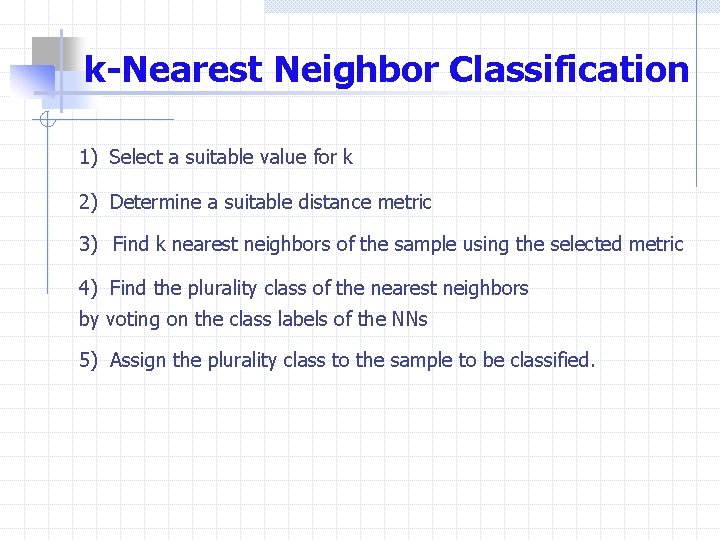 k-Nearest Neighbor Classification

1) Select a suitable value for k

2) Determine a suitable distance metric

3) Find k nearest neighbors of the sample using the selected metric

4) Find the plurality class of the nearest neighbors by voting on the class labels of the NNs

5) Assign the plurality class to the sample to be classified.